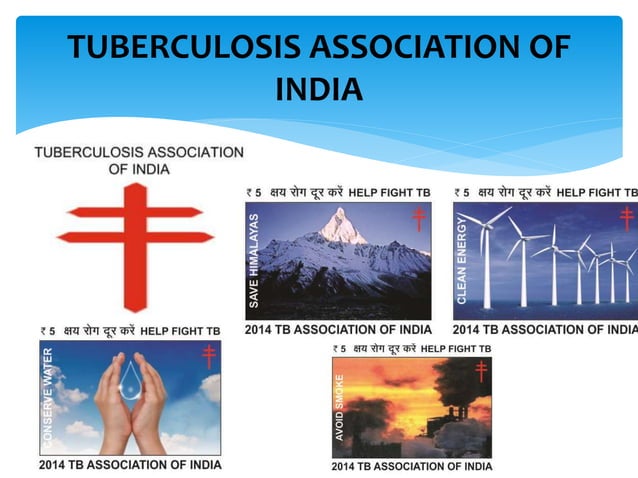 TUBERCULOSIS ASSOCIATION OF INDIA

TUBERCULOSIS ASSOCIATION OF INDIA

₹ 5 क्षय रोग दूर करें HELP FIGHT TB

SAVE HIMALAYAS

2014 TB ASSOCIATION OF INDIA

₹ 5 क्षय रोग दूर करें HELP FIGHT TB

CLEAN ENERGY

2014 TB ASSOCIATION OF INDIA

₹ 5 क्षय रोग दूर करें HELP FIGHT TB

CONSERVE WATER

2014 TB ASSOCIATION OF INDIA

₹ 5 क्षय रोग दूर करें HELP FIGHT TB

AVOID SMOKE

2014 TB ASSOCIATION OF INDIA